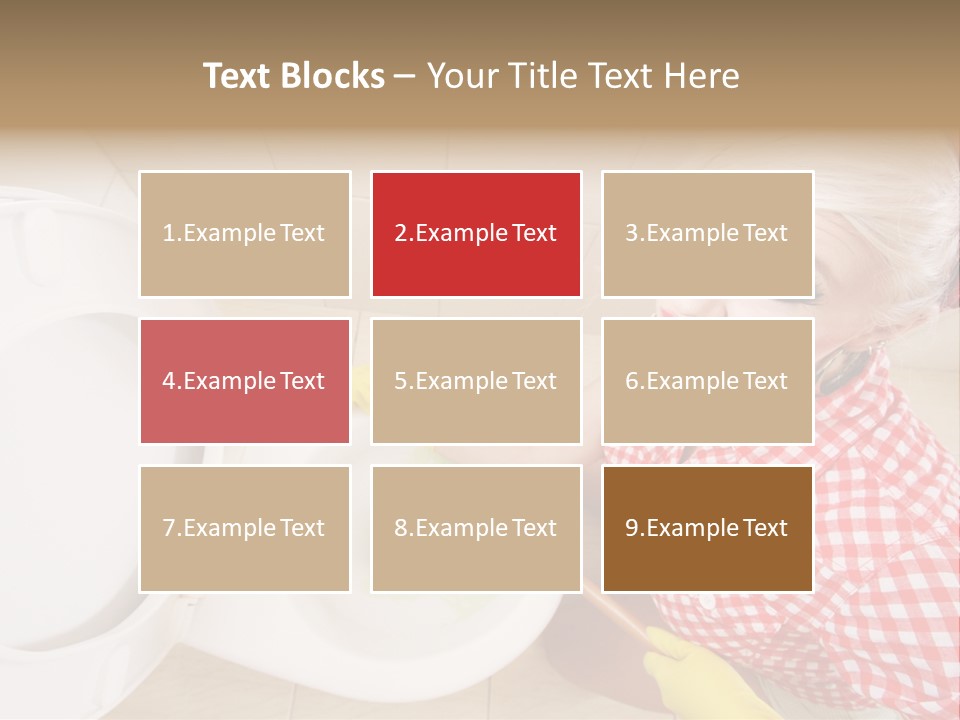 Text Blocks – Your Title Text Here

1.Example Text

2.Example Text

3.Example Text

4.Example Text

5.Example Text

6.Example Text

7.Example Text

8.Example Text

9.Example Text